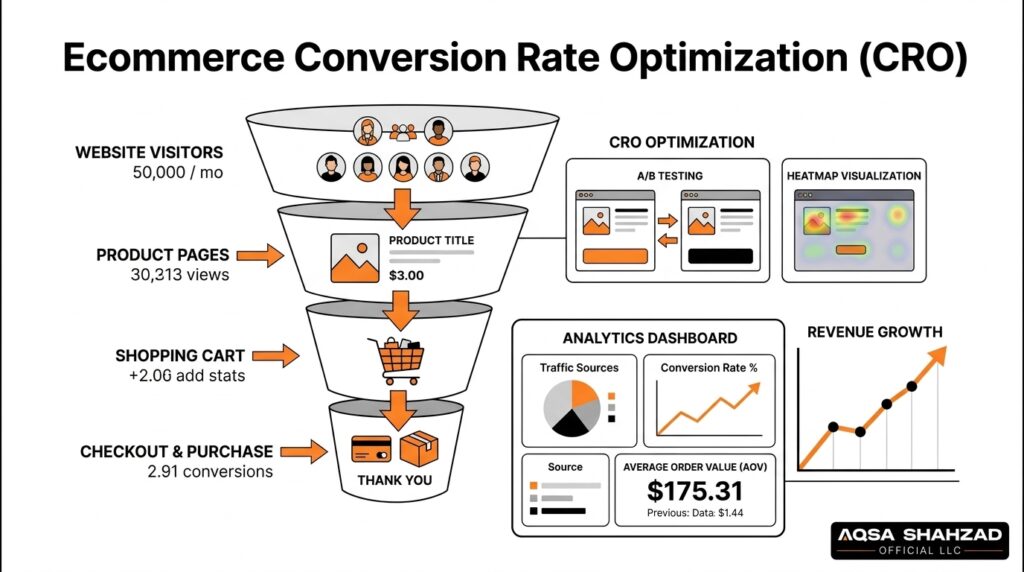 Ecommerce Conversion Rate Optimization (CRO)

WEBSITE VISITORS
50,000 / mo

PRODUCT PAGES
30,313 views

SHOPPING CART
+2.06 add stats

CHECKOUT & PURCHASE
2.91 conversions

PRODUCT TITLE
$3.00

THANK YOU

CRO OPTIMIZATION

A/B TESTING

HEATMAP VISUALIZATION

ANALYTICS DASHBOARD

Traffic Sources

Conversion Rate %

Source

AVERAGE ORDER VALUE (AOV)
$175.31
Previous: Data: $1.44

REVENUE GROWTH

AQSA SHAHZAD
OFFICIAL LLC